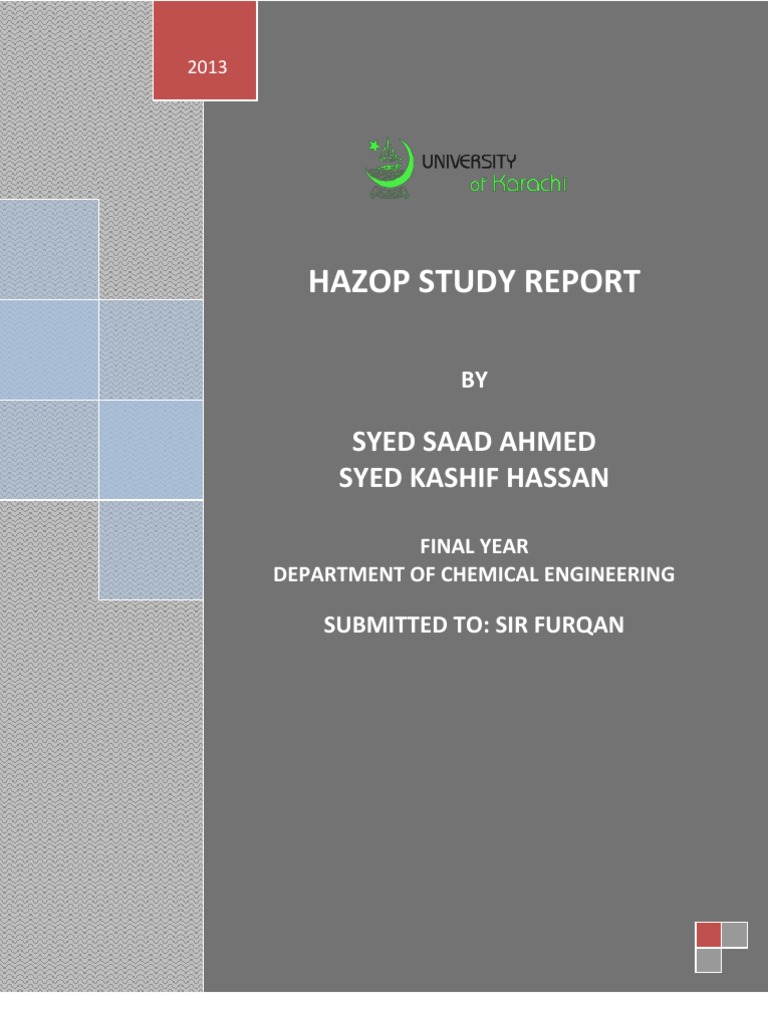 2013

UNIVERSITY of Karachi

HAZOP STUDY REPORT

BY

SYED SAAD AHMED
SYED KASHIF HASSAN

FINAL YEAR
DEPARTMENT OF CHEMICAL ENGINEERING

SUBMITTED TO: SIR FURQAN